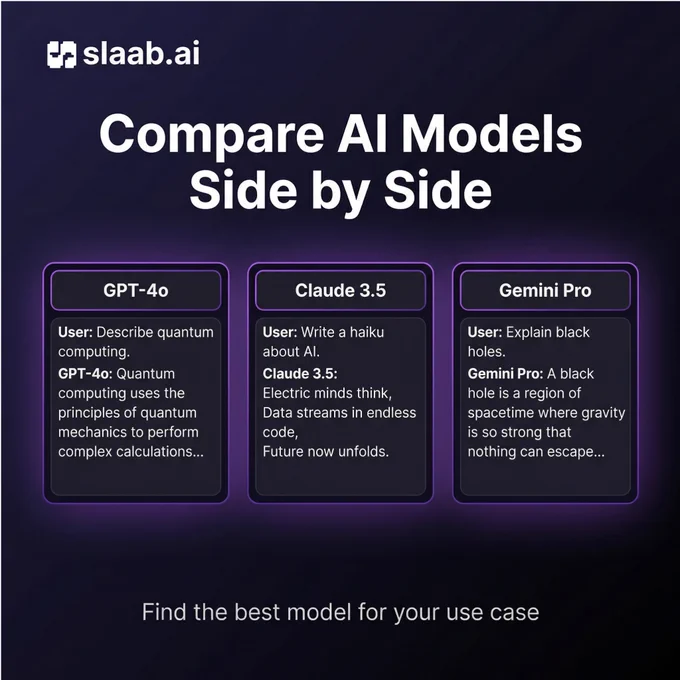 slaab.ai

Compare AI Models Side by Side

GPT-4o

User: Describe quantum computing.

GPT-4o: Quantum computing uses the principles of quantum mechanics to perform complex calculations...

Claude 3.5

User: Write a haiku about AI.

Claude 3.5:
Electric minds think,
Data streams in endless code,
Future now unfolds.

Gemini Pro

User: Explain black holes.

Gemini Pro: A black hole is a region of spacetime where gravity is so strong that nothing can escape...

Find the best model for your use case